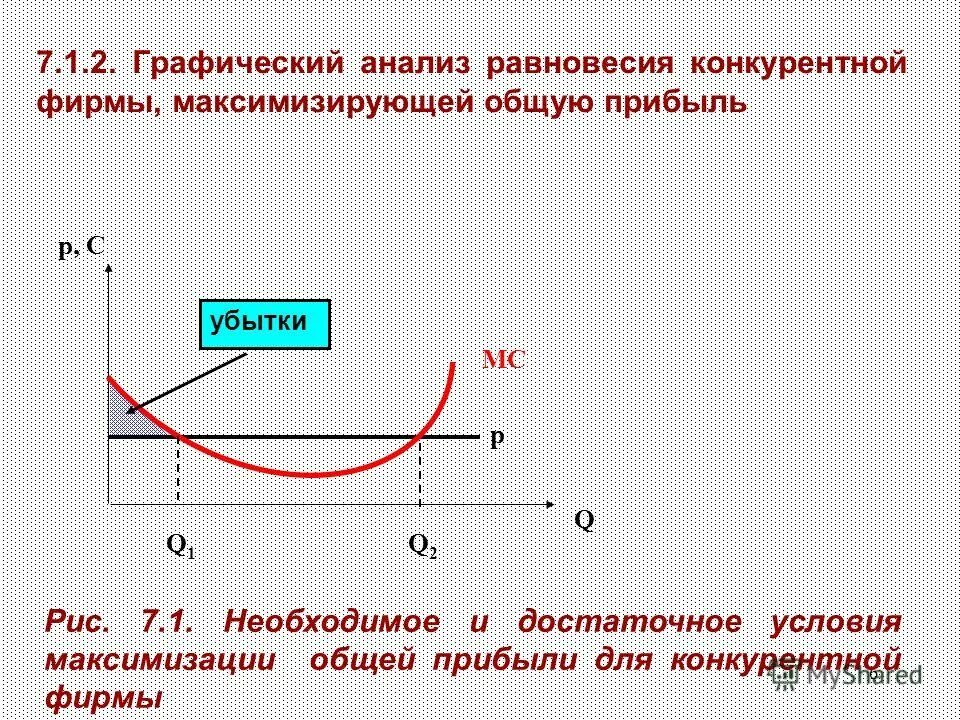 7.1.2. Графический анализ равновесия конкурентной фирмы, максимизирующей общую прибыль

p, C

убытки

MC

p

Q

$Q_1$

$Q_2$

Рис. 7.1. Необходимое и достаточное условия максимизации общей прибыли для конкурентной фирмы

MyShared